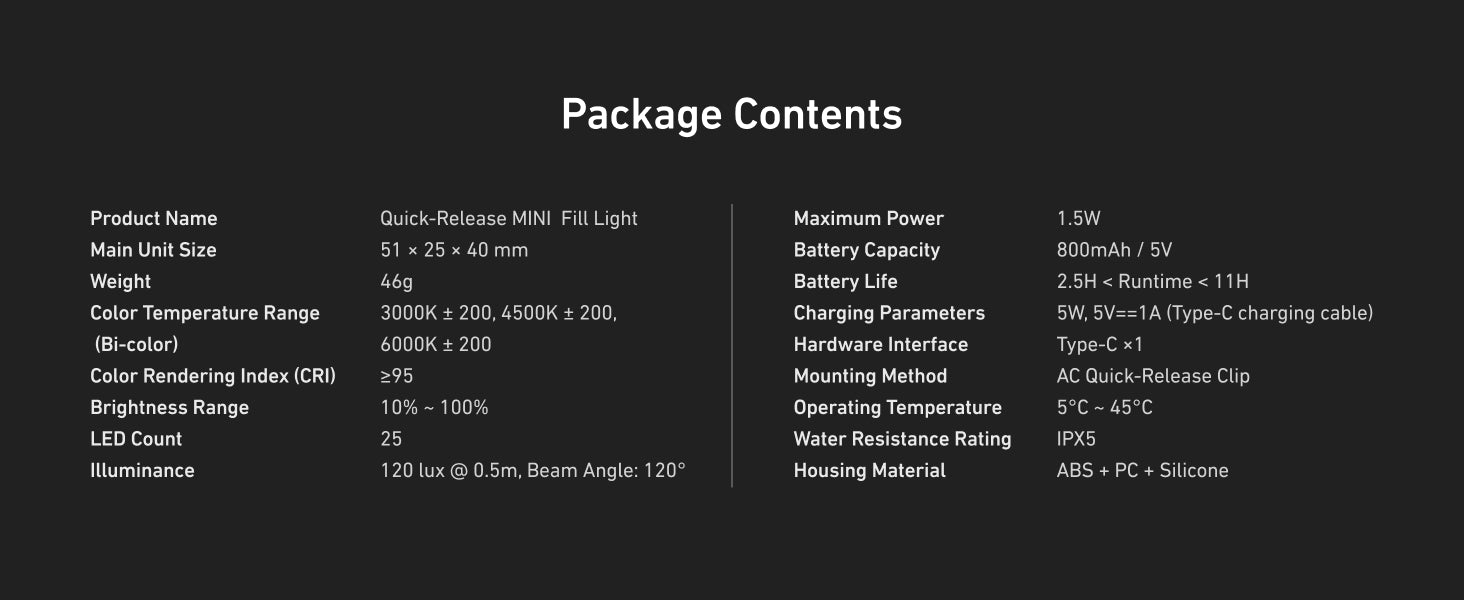 Package Contents

| Product Name | Quick-Release MINI Fill Light |
|---|---|
| Main Unit Size | 51 × 25 × 40 mm |
| Weight | 46g |
| Color Temperature Range (Bi-color) | 3000K ± 200, 4500K ± 200, 6000K ± 200 |
| Color Rendering Index (CRI) | ≥95 |
| Brightness Range | 10% ~ 100% |
| LED Count | 25 |
| Illuminance | 120 lux @ 0.5m, Beam Angle: 120° |

| Maximum Power | 1.5W |
|---|---|
| Battery Capacity | 800mAh / 5V |
| Battery Life | 2.5H < Runtime < 11H |
| Charging Parameters | 5W, 5V==1A (Type-C charging cable) |
| Hardware Interface | Type-C ×1 |
| Mounting Method | AC Quick-Release Clip |
| Operating Temperature | 5°C ~ 45°C |
| Water Resistance Rating | IPX5 |
| Housing Material | ABS + PC + Silicone |